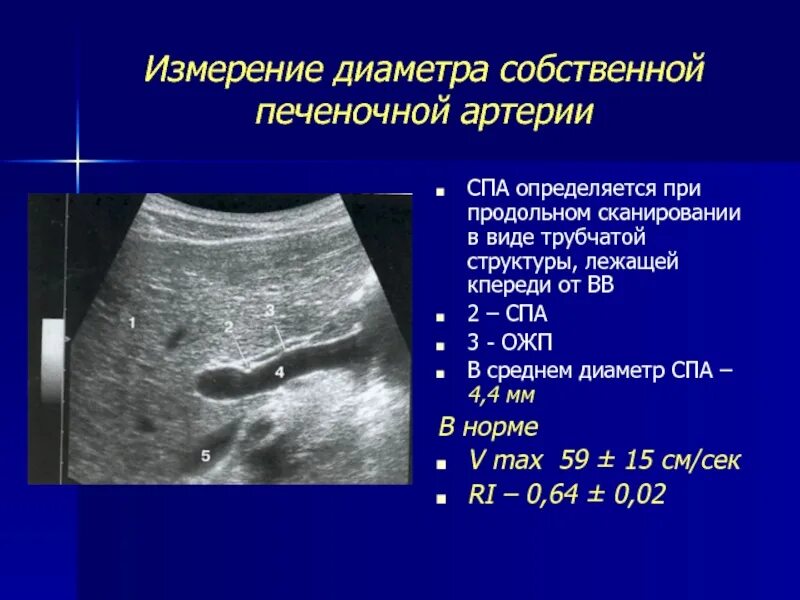 Измерение диаметра собственной печеночной артерии

1

2

3

4

5

- СПА определяется при продольном сканировании в виде трубчатой структуры, лежащей кпереди от ВВ
- 2 – СПА
- 3 - ОЖП
- В среднем диаметр СПА – 4,4 мм

В норме

- V max 59 ± 15 см/сек
- RI – 0,64 ± 0,02